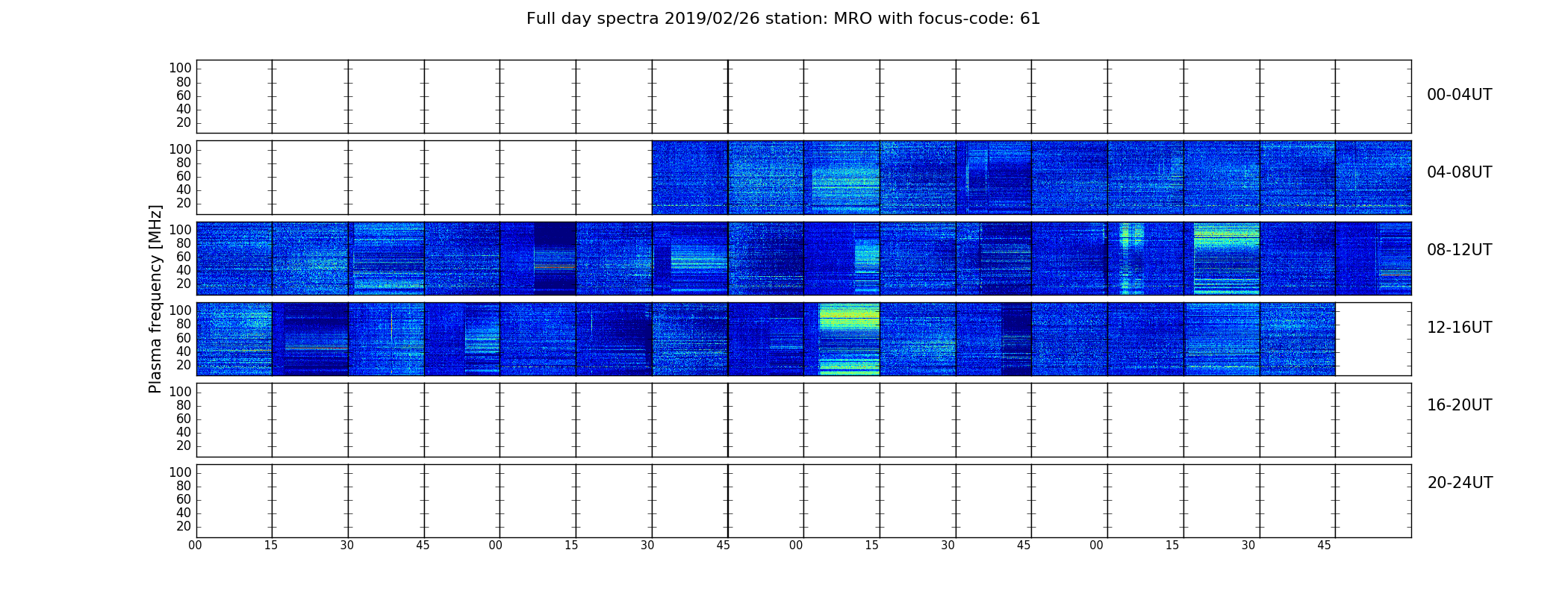 Full day spectra 2019/02/26 station: MRO with focus-code: 61

Plasma frequency [MHz]

100
80
60
40
20
00-04UT

100
80
60
40
20
04-08UT

100
80
60
40
20
08-12UT

100
80
60
40
20
12-16UT

100
80
60
40
20
16-20UT

100
80
60
40
20
20-24UT

00 15 30 45 00 15 30 45 00 15 30 45 00 15 30 45